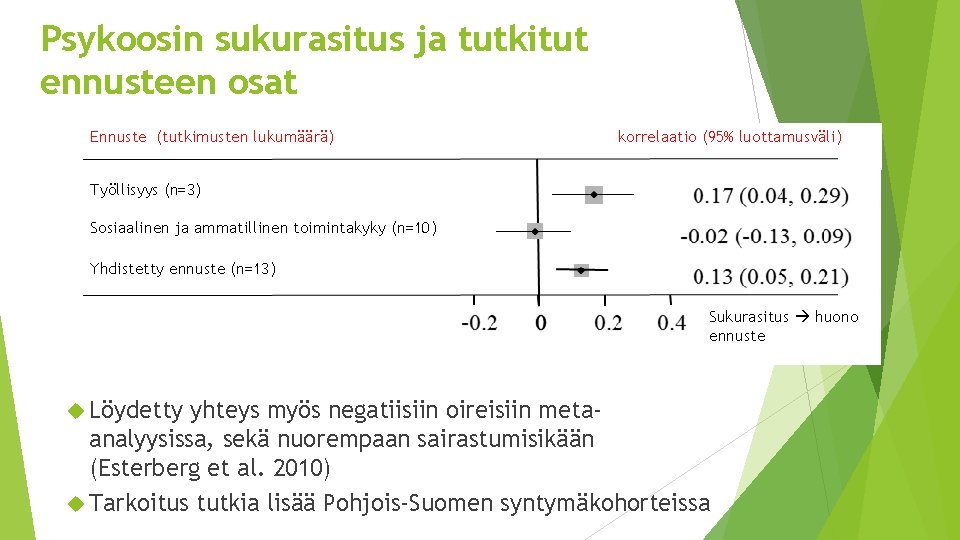 Psykoosin sukurasitus ja tutkitut ennusteen osat

Ennuste (tutkimusten lukumäärä)

korrelaatio (95% luottamusväli)

Työllisyys (n=3) 0.17 (0.04, 0.29)

Sosiaalinen ja ammatillinen toimintakyky (n=10) -0.02 (-0.13, 0.09)

Yhdistetty ennuste (n=13) 0.13 (0.05, 0.21)

-0.2 0 0.2 0.4

Sukurasitus → huono ennuste

Löydetty yhteys myös negatiisiin oireisiin meta-analyysissa, sekä nuorempaan sairastumisikään (Esterberg et al. 2010)

Tarkoitus tutkia lisää Pohjois-Suomen syntymäkohorteissa